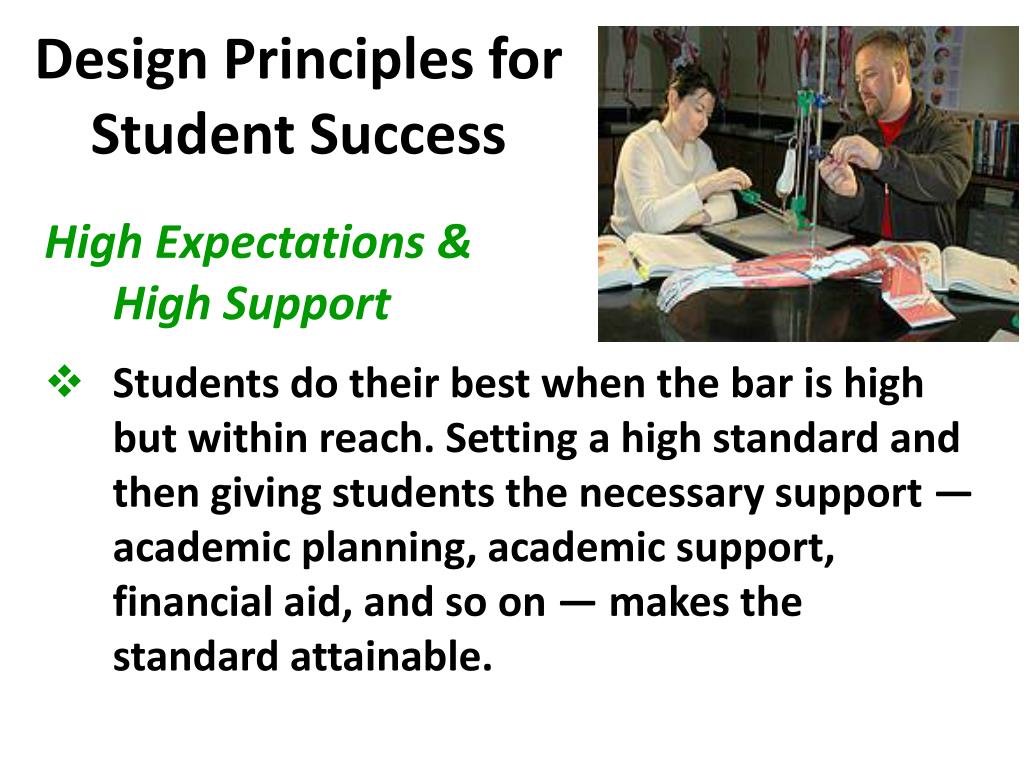 Design Principles for Student Success

High Expectations & High Support

❖ Students do their best when the bar is high but within reach. Setting a high standard and then giving students the necessary support — academic planning, academic support, financial aid, and so on — makes the standard attainable.